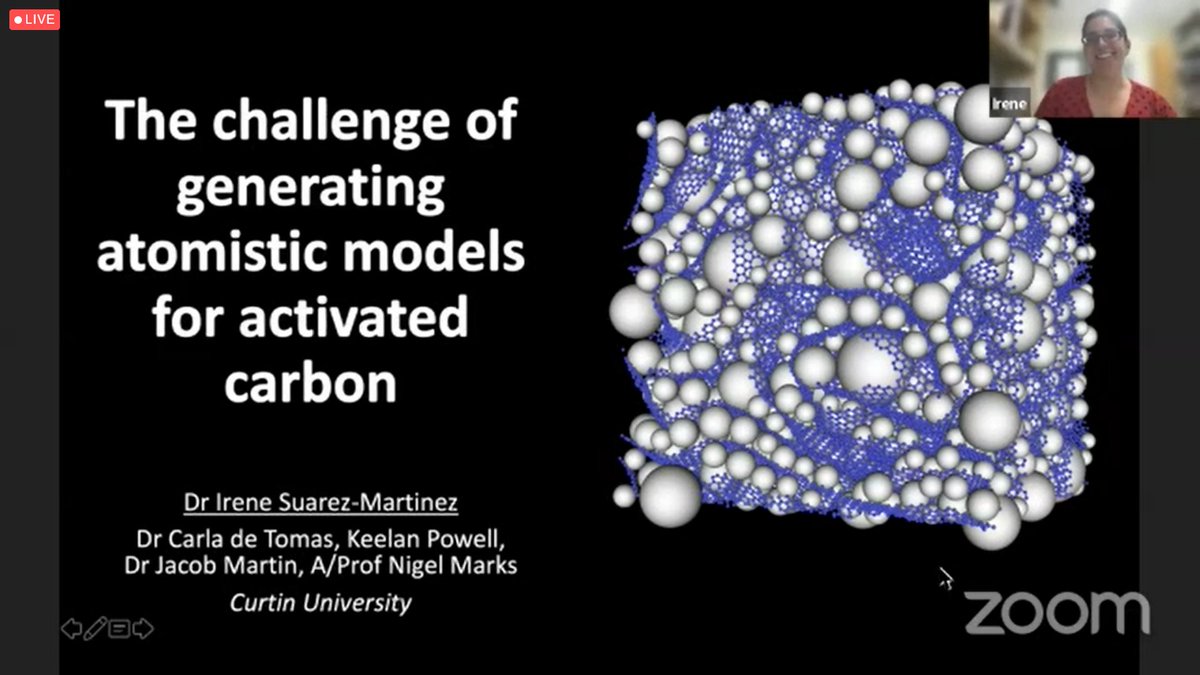 LIVE

Irene

The challenge of generating atomistic models for activated carbon

Dr Irene Suarez-Martinez

Dr Carla de Tomas, Keelan Powell, Dr Jacob Martin, A/Prof Nigel Marks

Curtin University

zoom